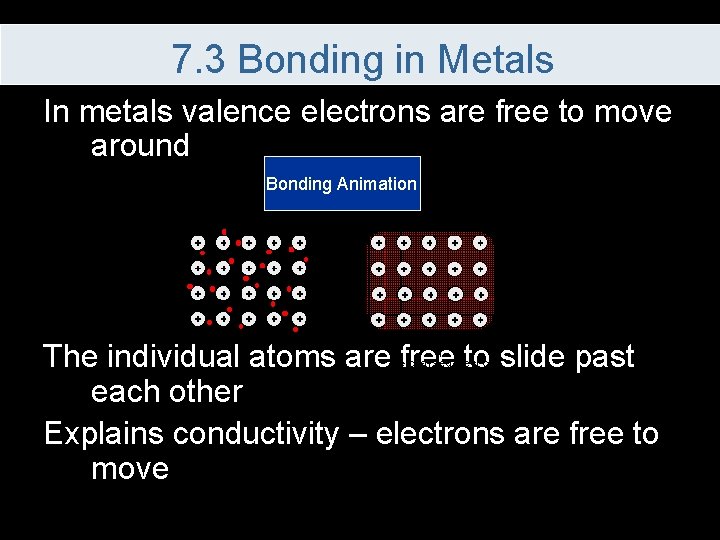 7.3 Bonding in Metals

In metals valence electrons are free to move around

Bonding Animation

The individual atoms are free to slide past each other

Explains conductivity – electrons are free to move